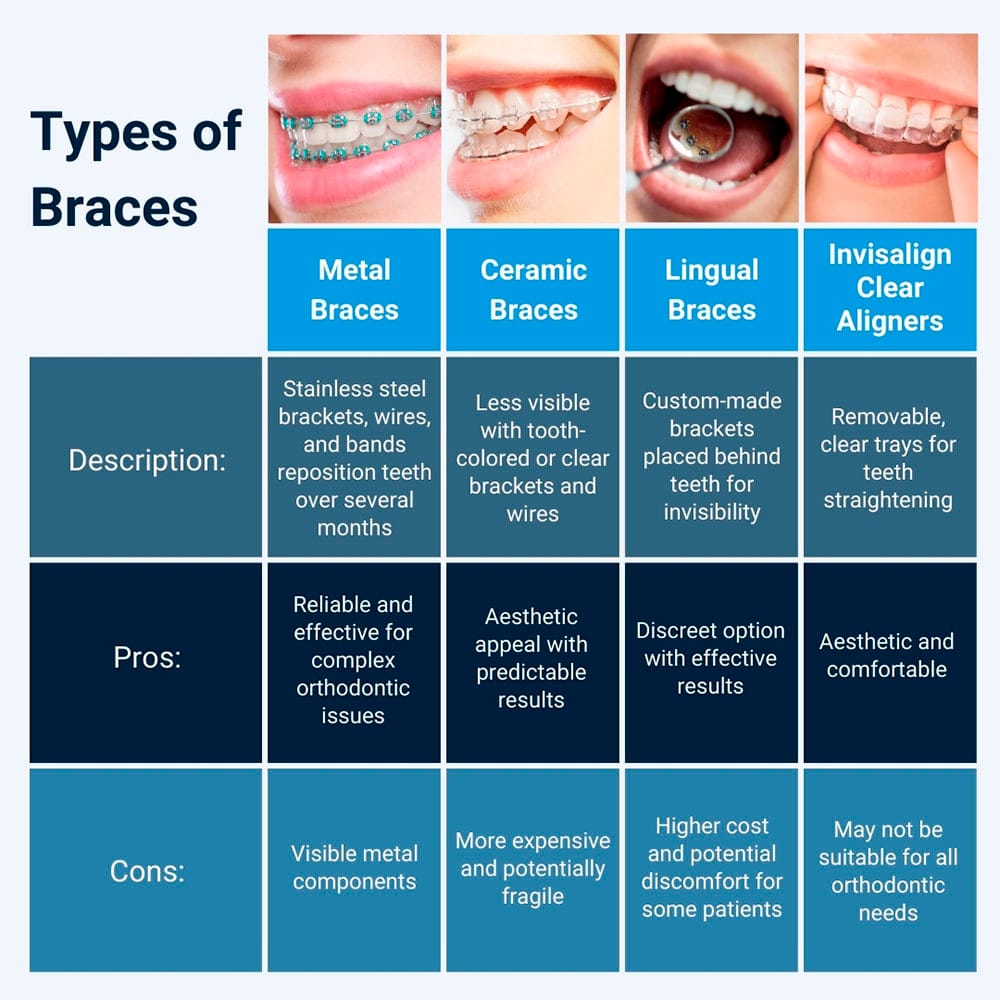 Types of Braces

| | Metal Braces | Ceramic Braces | Lingual Braces | Invisalign Clear Aligners |
|---|---|---|---|---|
| Description: | Stainless steel brackets, wires, and bands reposition teeth over several months | Less visible with tooth-colored or clear brackets and wires | Custom-made brackets placed behind teeth for invisibility | Removable, clear trays for teeth straightening |
| Pros: | Reliable and effective for complex orthodontic issues | Aesthetic appeal with predictable results | Discreet option with effective results | Aesthetic and comfortable |
| Cons: | Visible metal components | More expensive and potentially fragile | Higher cost and potential discomfort for some patients | May not be suitable for all orthodontic needs |